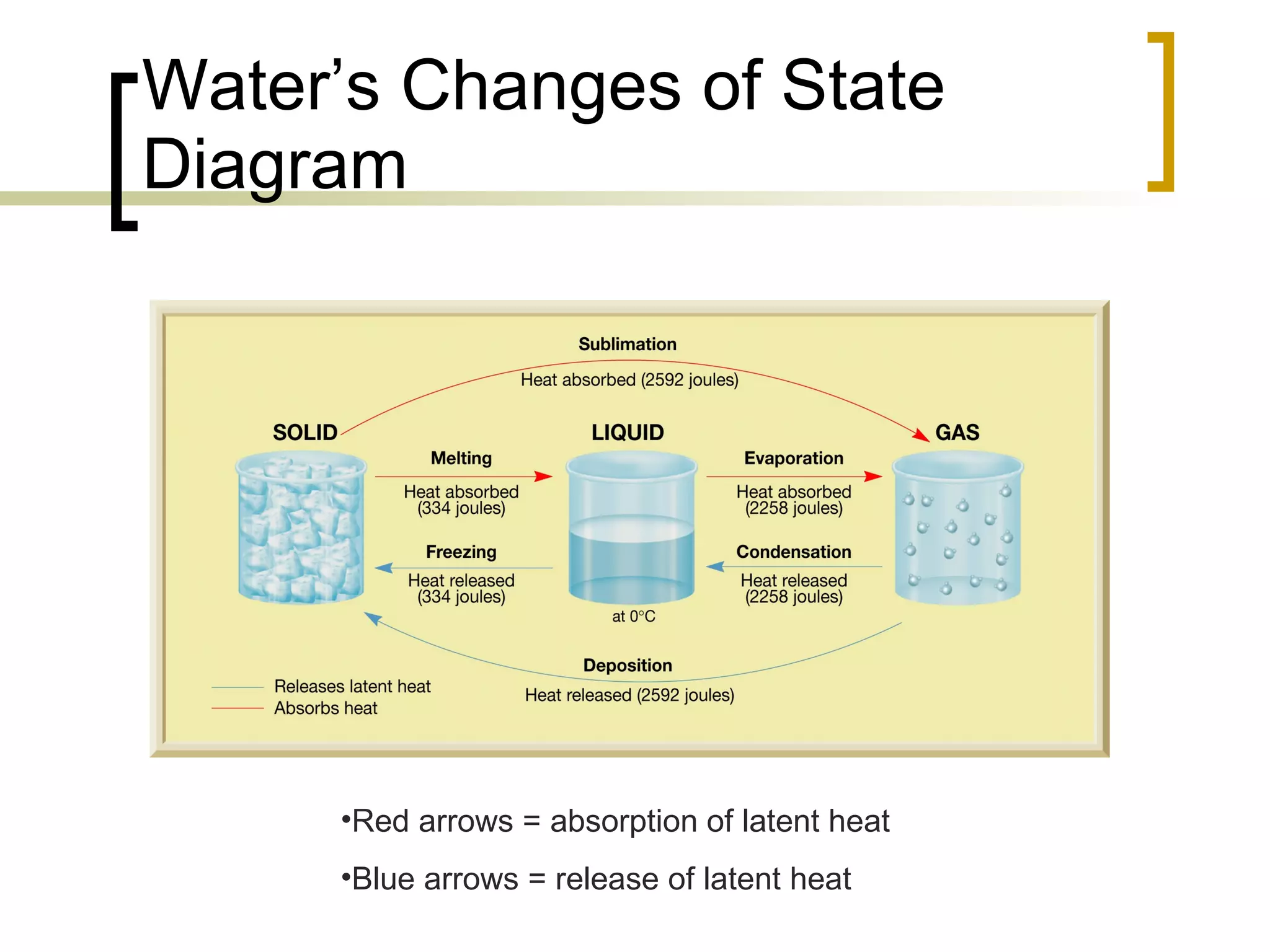 Water's Changes of State Diagram

Sublimation
Heat absorbed (2592 joules)

SOLID

LIQUID

GAS

Melting
Heat absorbed (334 joules)

Evaporation
Heat absorbed (2258 joules)

Freezing
Heat released (334 joules)

Condensation
Heat released (2258 joules)

at 0°C

Deposition
Heat released (2592 joules)

Releases latent heat
Absorbs heat

•Red arrows = absorption of latent heat

•Blue arrows = release of latent heat